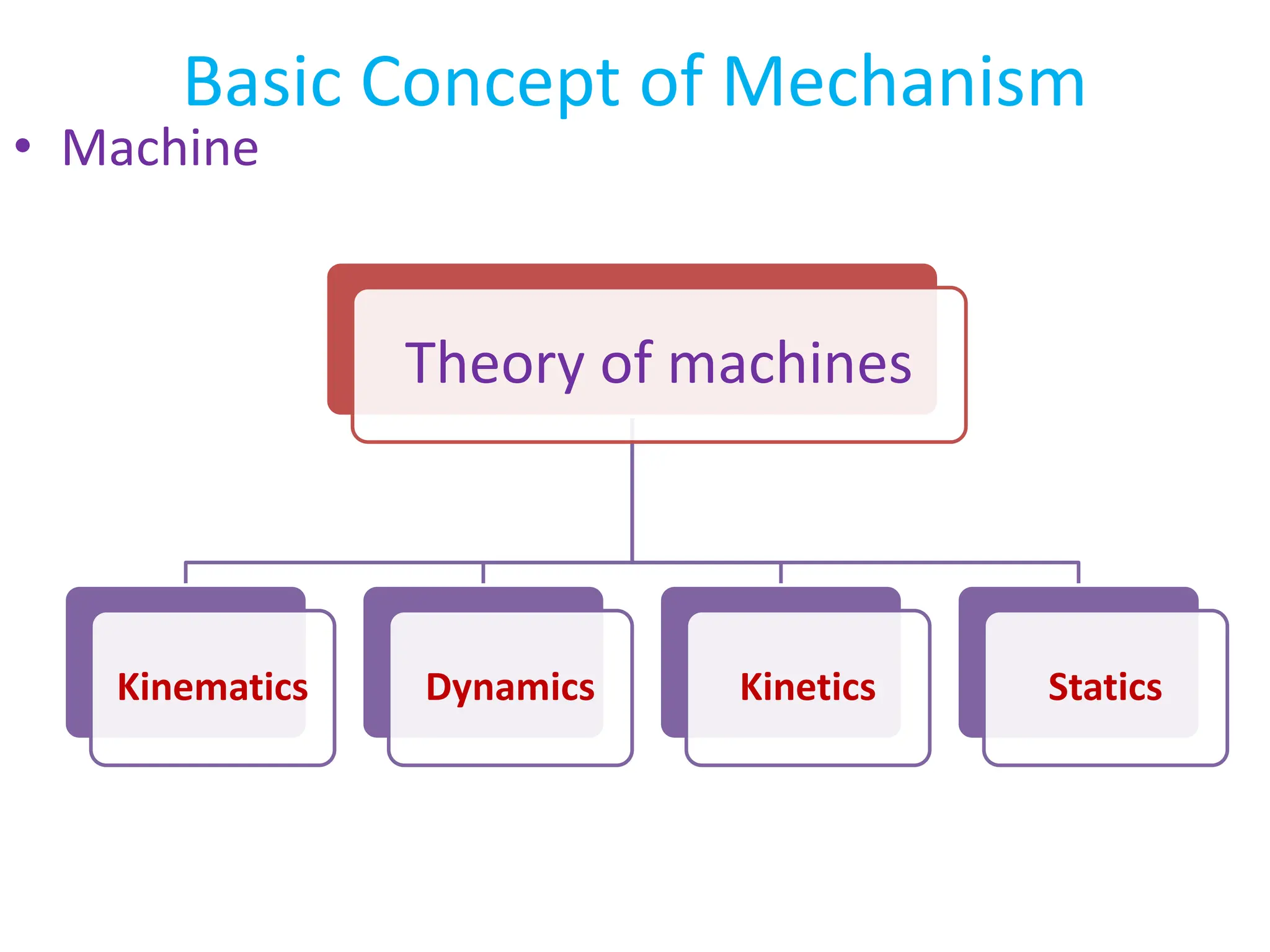 Basic Concept of Mechanism

• Machine

Theory of machines

Kinematics

Dynamics

Kinetics

Statics